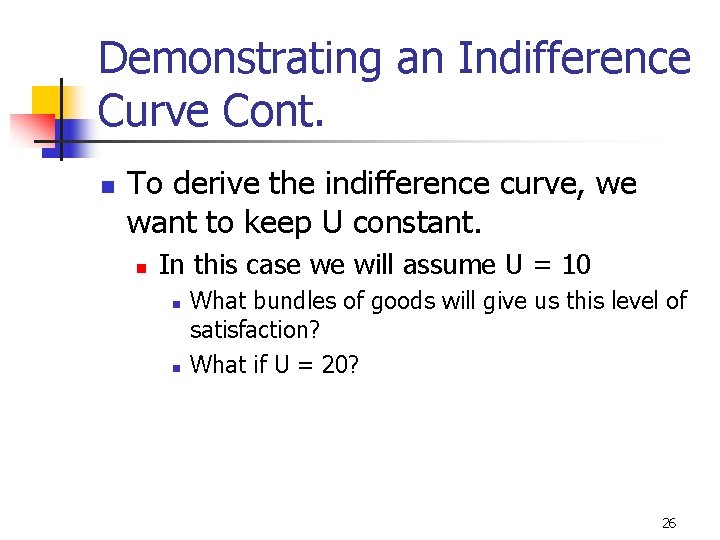 Demonstrating an Indifference Curve Cont.

To derive the indifference curve, we want to keep U constant.

In this case we will assume U = 10

What bundles of goods will give us this level of satisfaction?

What if U = 20?

26